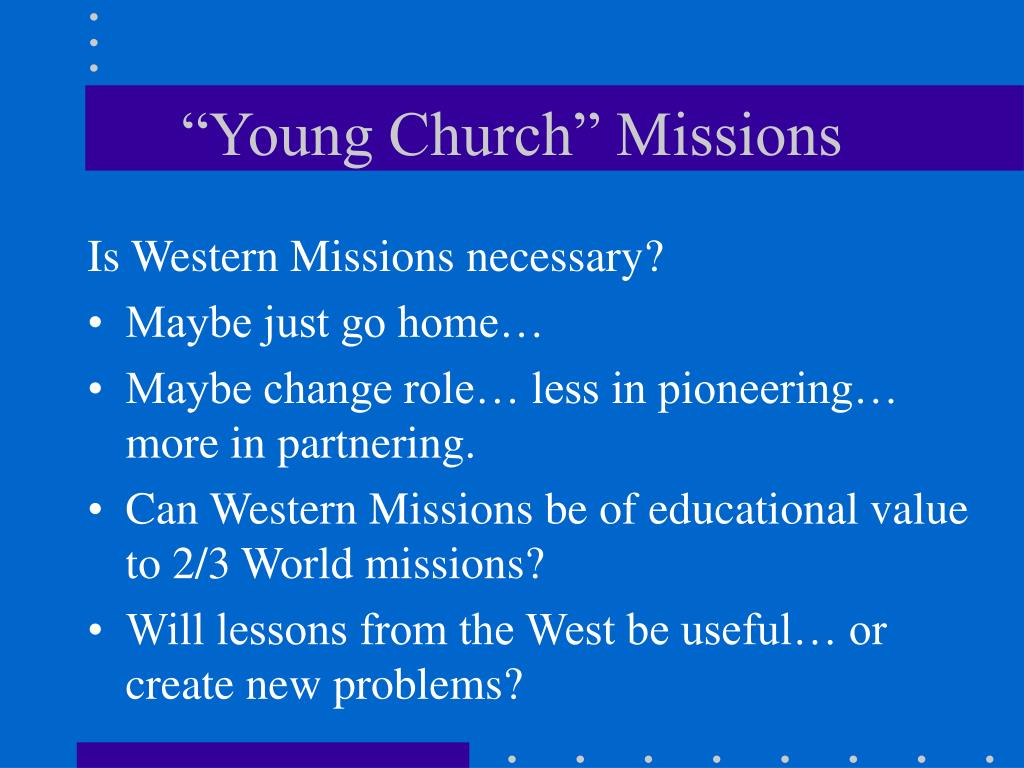 “Young Church” Missions

Is Western Missions necessary?

• Maybe just go home…
• Maybe change role… less in pioneering… more in partnering.
• Can Western Missions be of educational value to 2/3 World missions?
• Will lessons from the West be useful… or create new problems?